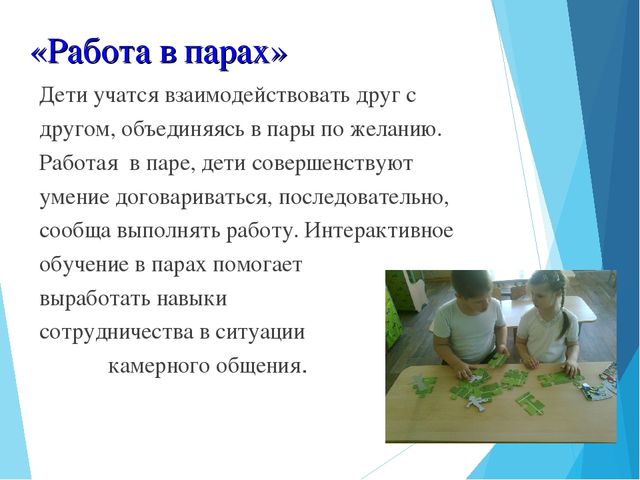 «Работа в парах»

Дети учатся взаимодействовать друг с другом, объединяясь в пары по желанию. Работая в паре, дети совершенствуют умение договариваться, последовательно, сообща выполнять работу. Интерактивное обучение в парах помогает выработать навыки сотрудничества в ситуации камерного общения.